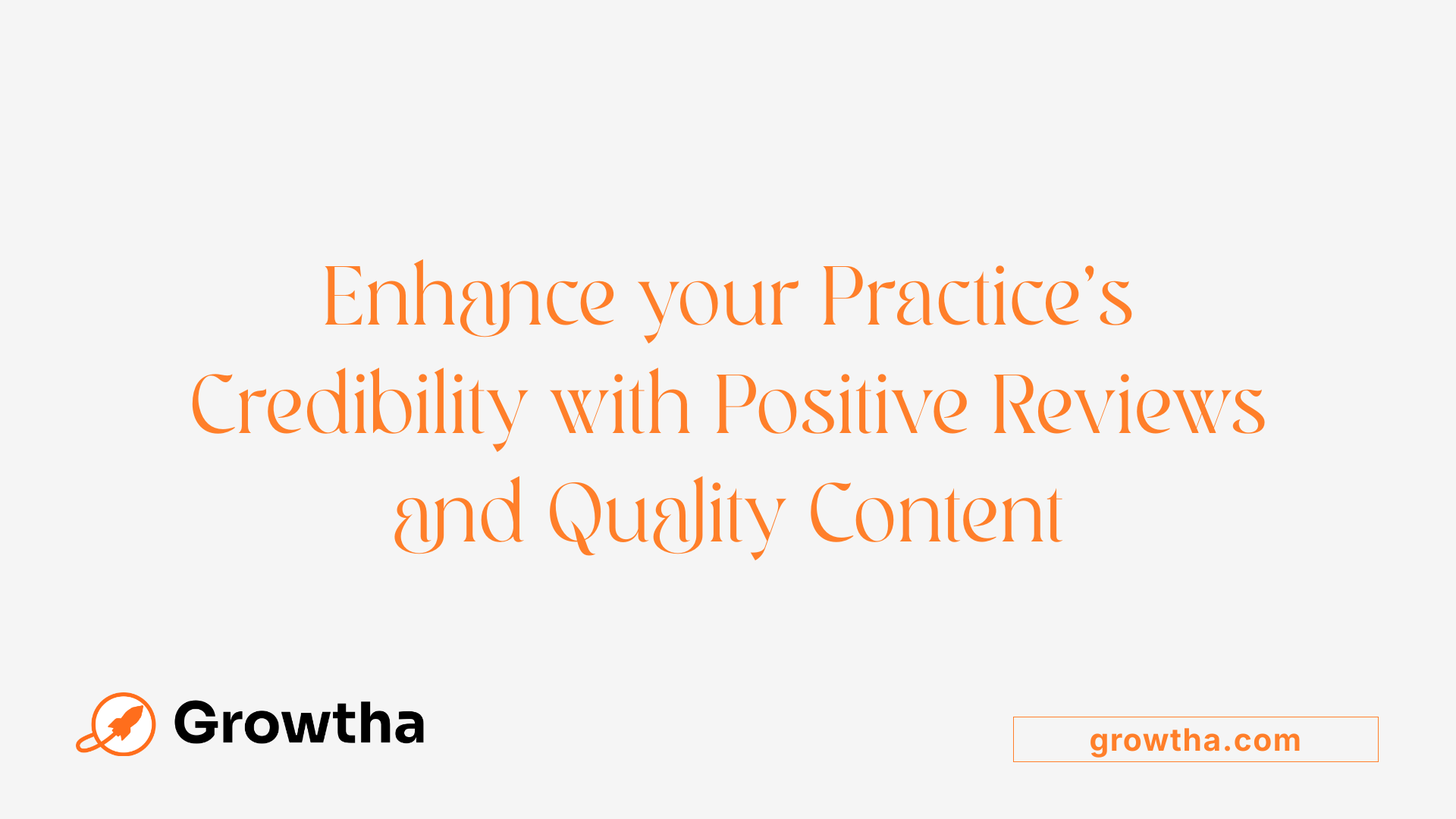 Enhance your Practice's Credibility with Positive Reviews and Quality Content

Growtha

growtha.com